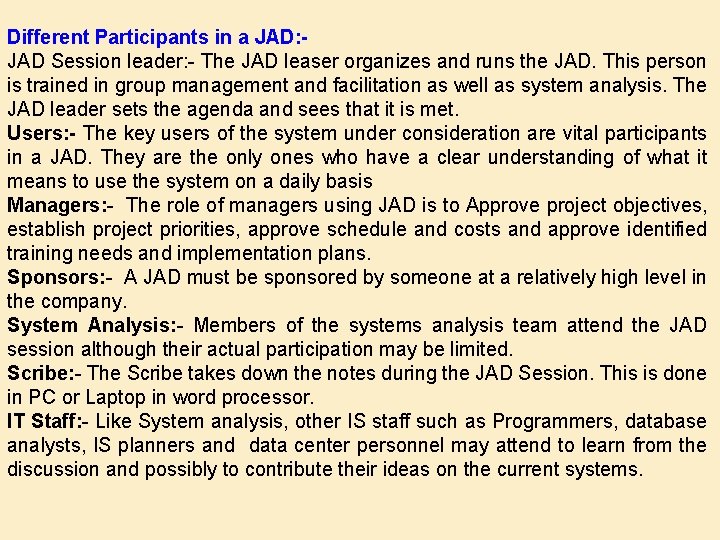 Different Participants in a JAD:-

JAD Session leader:- The JAD leaser organizes and runs the JAD. This person is trained in group management and facilitation as well as system analysis. The JAD leader sets the agenda and sees that it is met.

Users:- The key users of the system under consideration are vital participants in a JAD. They are the only ones who have a clear understanding of what it means to use the system on a daily basis

Managers:- The role of managers using JAD is to Approve project objectives, establish project priorities, approve schedule and costs and approve identified training needs and implementation plans.

Sponsors:- A JAD must be sponsored by someone at a relatively high level in the company.

System Analysis:- Members of the systems analysis team attend the JAD session although their actual participation may be limited.

Scribe:- The Scribe takes down the notes during the JAD Session. This is done in PC or Laptop in word processor.

IT Staff:- Like System analysis, other IS staff such as Programmers, database analysts, IS planners and data center personnel may attend to learn from the discussion and possibly to contribute their ideas on the current systems.